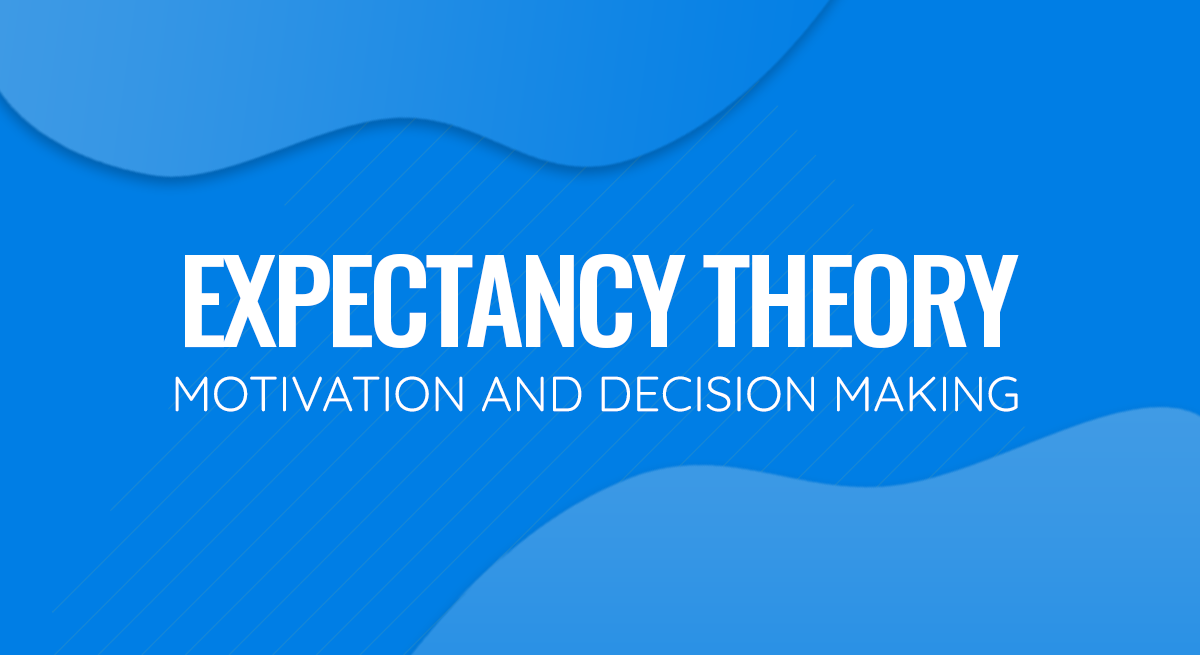 EXPECTANCY THEORY
MOTIVATION AND DECISION MAKING